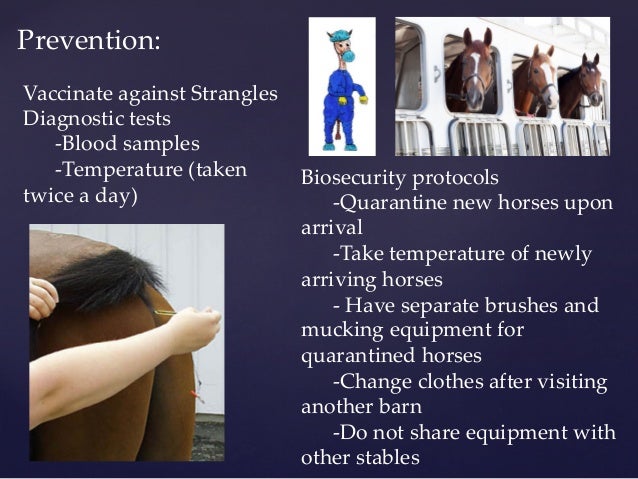 Prevention:

Vaccinate against Strangles
Diagnostic tests
-Blood samples
-Temperature (taken twice a day)

Biosecurity protocols
-Quarantine new horses upon arrival
-Take temperature of newly arriving horses
- Have separate brushes and mucking equipment for quarantined horses
-Change clothes after visiting another barn
-Do not share equipment with other stables